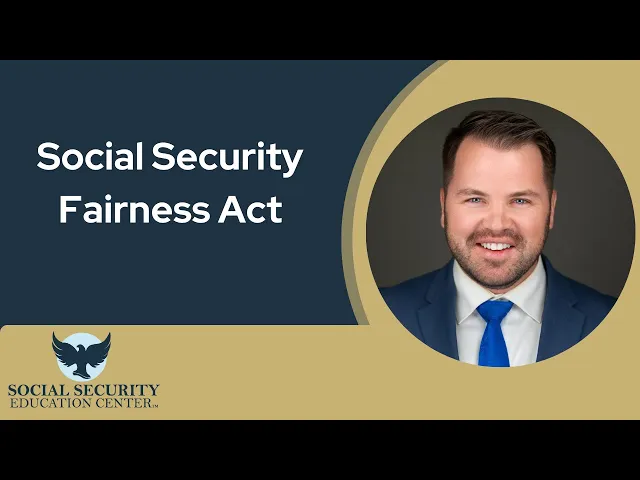 Social Security Fairness Act

SOCIAL SECURITY
EDUCATION CENTER™